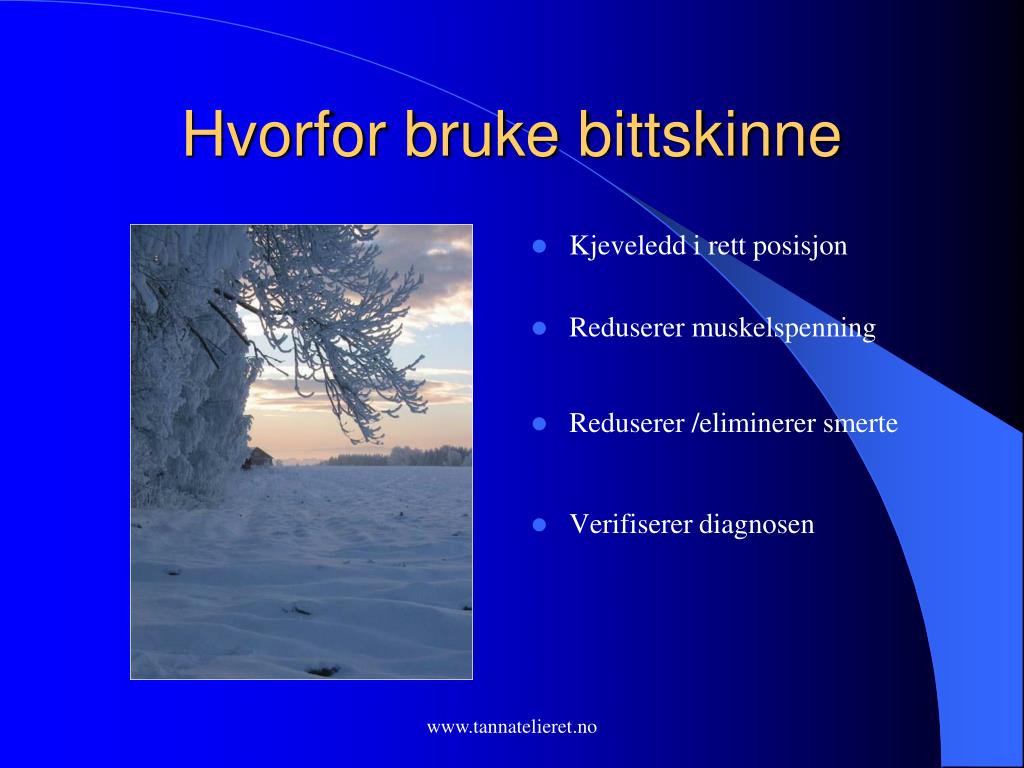 Hvorfor bruke bittskinne

- Kjeveledd i rett posisjon
- Reduserer muskelspenning
- Reduserer /eliminerer smerte
- Verifiserer diagnosen

www.tannatelieret.no